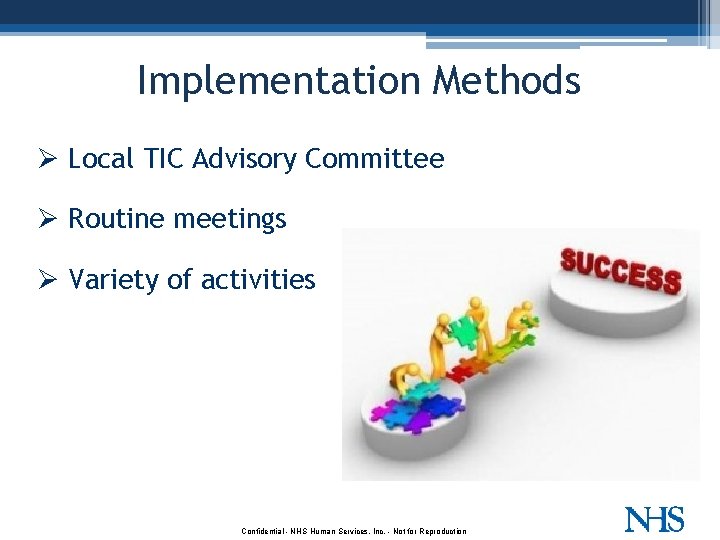 Implementation Methods

➢ Local TIC Advisory Committee

➢ Routine meetings

➢ Variety of activities

SUCCESS

Confidential- NHS Human Services, Inc. - Not for Reproduction

NHS